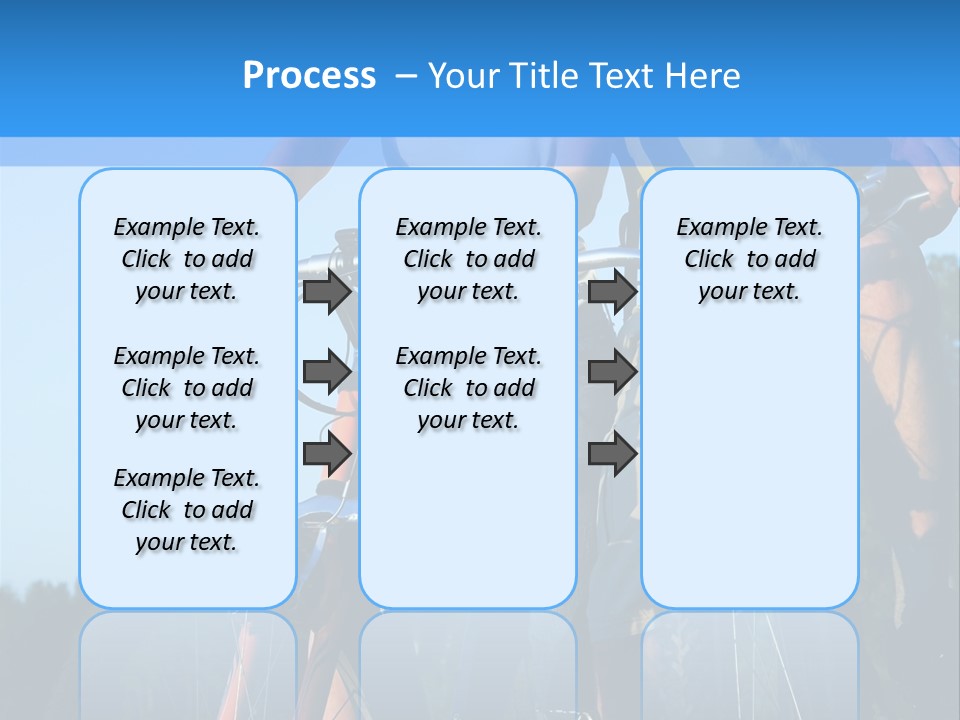 Process – Your Title Text Here

Example Text. Click to add your text.

Example Text. Click to add your text.

Example Text. Click to add your text.

Example Text. Click to add your text.

Example Text. Click to add your text.

Example Text. Click to add your text.